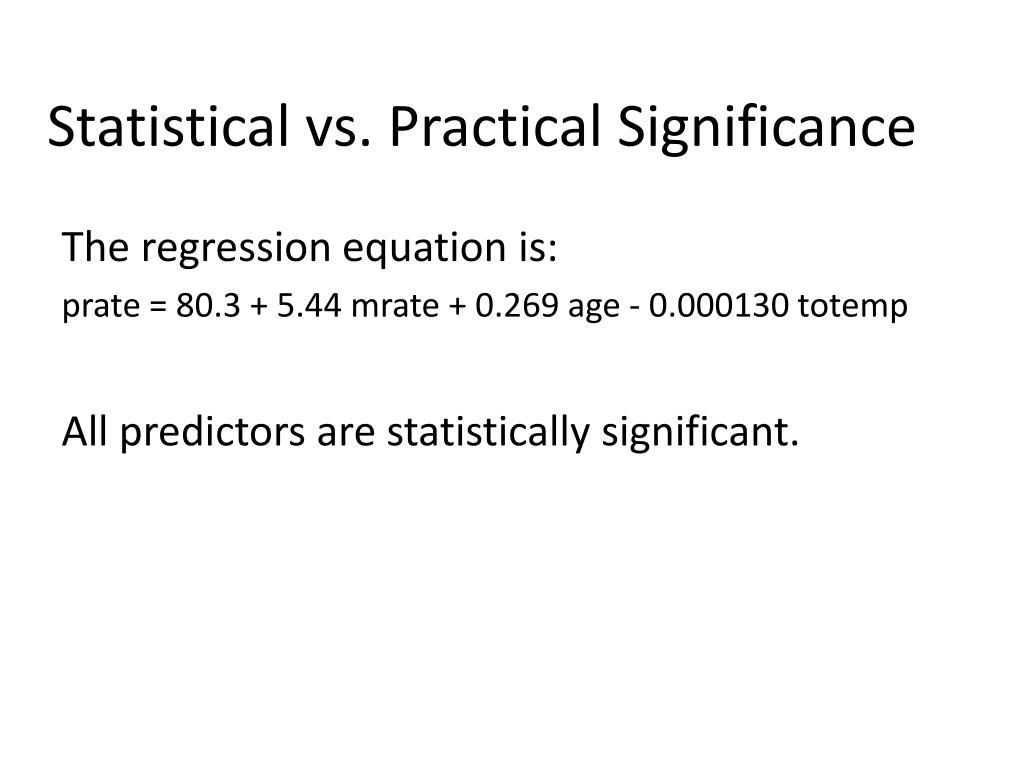 Statistical vs. Practical Significance

The regression equation is:

prate = 80.3 + 5.44 mrate + 0.269 age - 0.000130 totemp

All predictors are statistically significant.